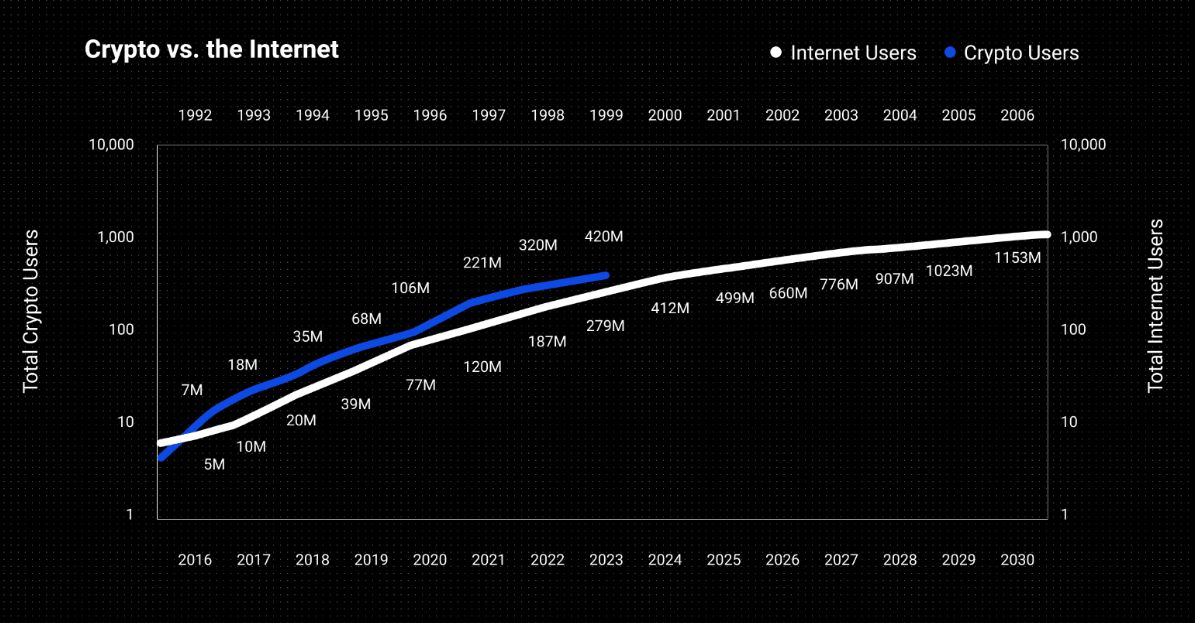 Crypto vs. the Internet

Internet Users   Crypto Users

1992 1993 1994 1995 1996 1997 1998 1999 2000 2001 2002 2003 2004 2005 2006

Total Crypto Users

10,000
1,000
100
10
1

Total Internet Users

10,000
1,000
100
10
1

7M
18M
35M
68M
106M
221M
320M
420M

5M
10M
20M
39M
77M
120M
187M
279M
412M
499M
660M
776M
907M
1023M
1153M

2016 2017 2018 2019 2020 2021 2022 2023 2024 2025 2026 2027 2028 2029 2030